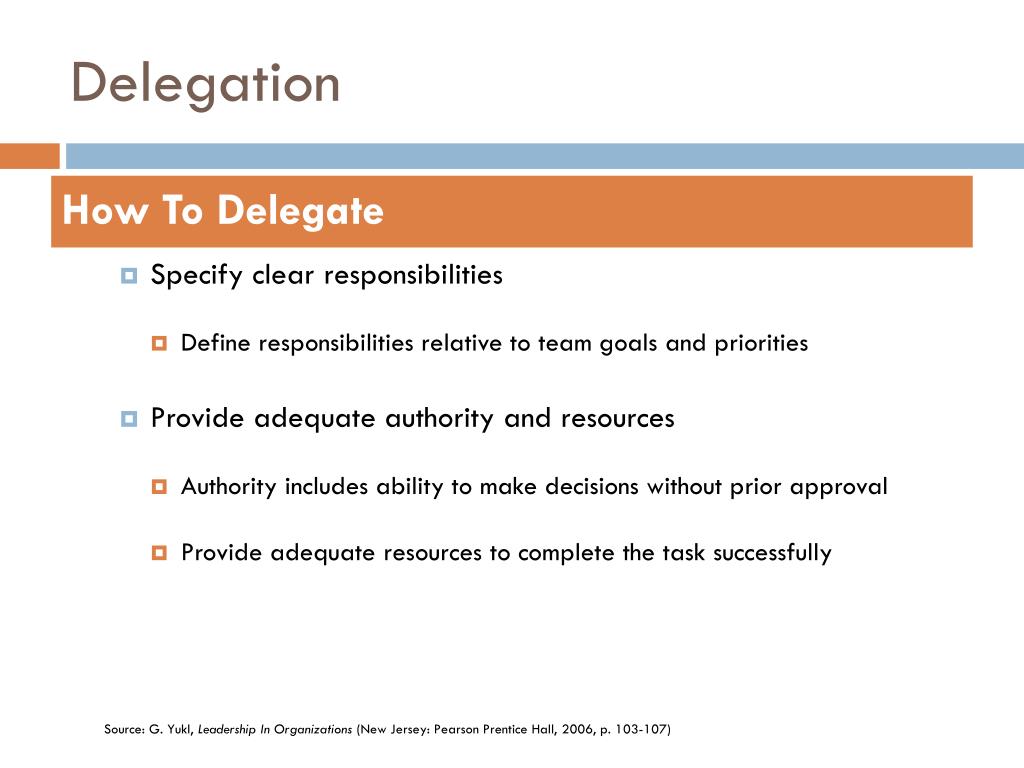 Delegation

How To Delegate

Specify clear responsibilities

Define responsibilities relative to team goals and priorities

Provide adequate authority and resources

Authority includes ability to make decisions without prior approval

Provide adequate resources to complete the task successfully

Source: G. Yukl, Leadership In Organizations (New Jersey: Pearson Prentice Hall, 2006, p. 103-107)